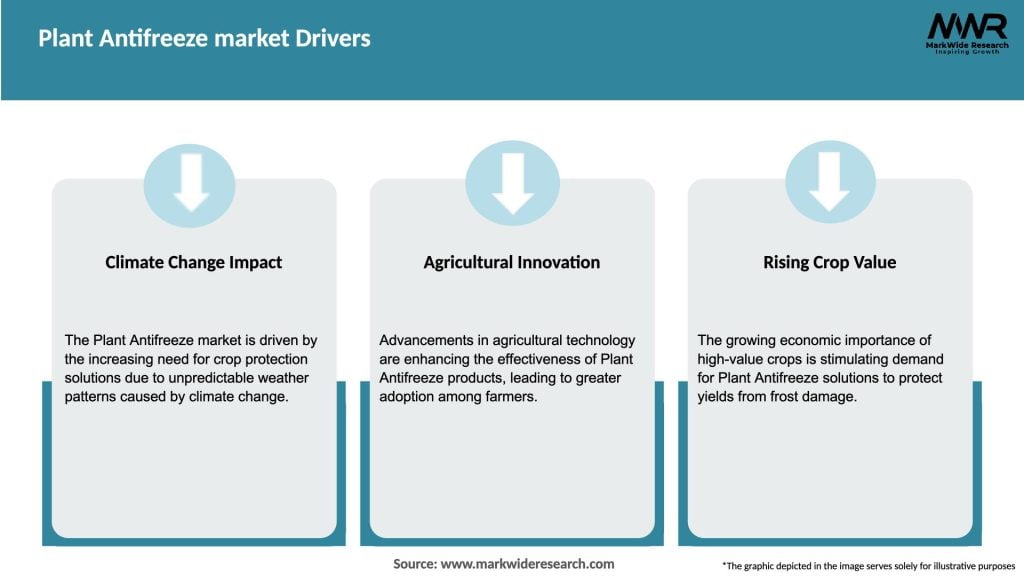 Plant Antifreeze market Drivers

MWR
MarkWide Research
Inspiring Growth

Climate Change Impact

The Plant Antifreeze market is driven by the increasing need for crop protection solutions due to unpredictable weather patterns caused by climate change.

Agricultural Innovation

Advancements in agricultural technology are enhancing the effectiveness of Plant Antifreeze products, leading to greater adoption among farmers.

Rising Crop Value

The growing economic importance of high-value crops is stimulating demand for Plant Antifreeze solutions to protect yields from frost damage.

Source: www.markwideresearch.com

*The graphic depicted in the image serves solely for illustrative purposes